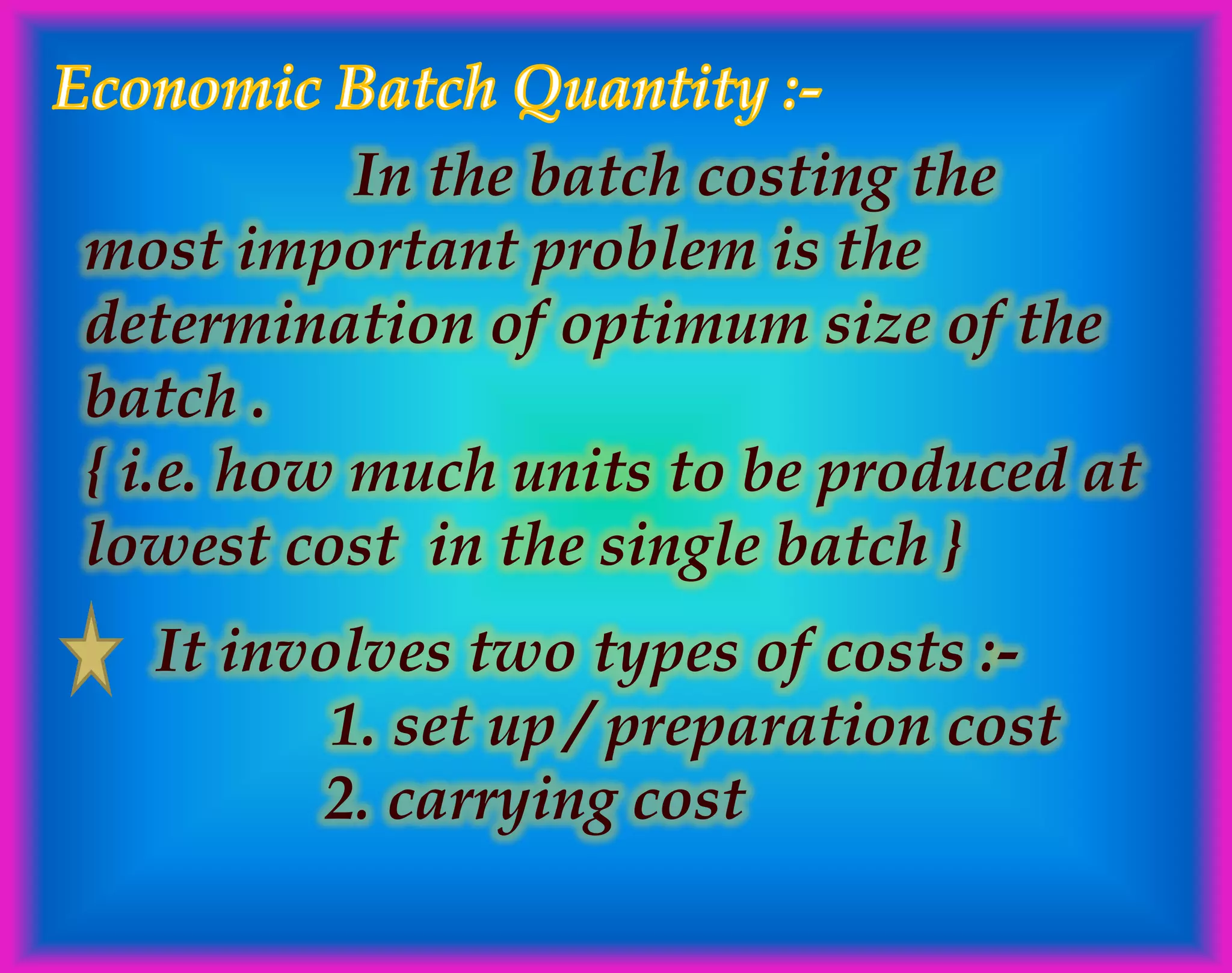 Economic Batch Quantity :-

In the batch costing the most important problem is the determination of optimum size of the batch .
{ i.e. how much units to be produced at lowest cost in the single batch }

It involves two types of costs :-
1. set up / preparation cost
2. carrying cost